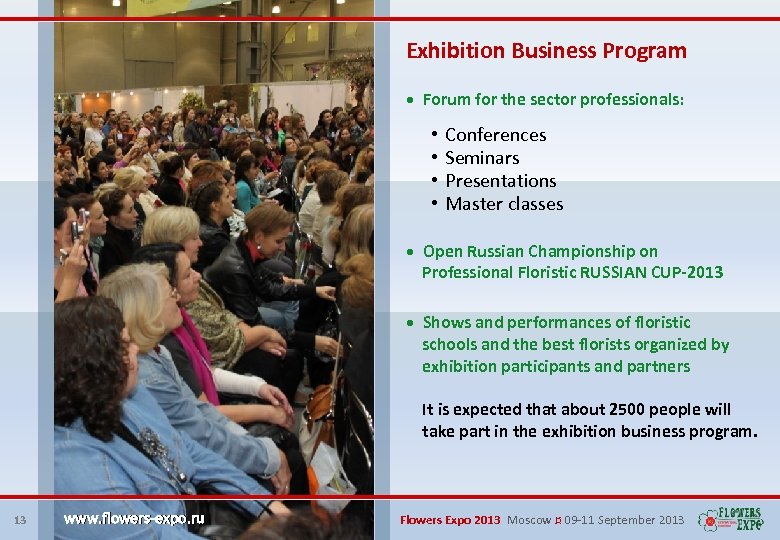 Exhibition Business Program

• Forum for the sector professionals:

• Conferences
• Seminars
• Presentations
• Master classes

• Open Russian Championship on Professional Floristic RUSSIAN CUP-2013

• Shows and performances of floristic schools and the best florists organized by exhibition participants and partners

It is expected that about 2500 people will take part in the exhibition business program.

13

www.flowers-expo.ru

Flowers Expo 2013 Moscow ¤ 09-11 September 2013

FLOWERS EXPO